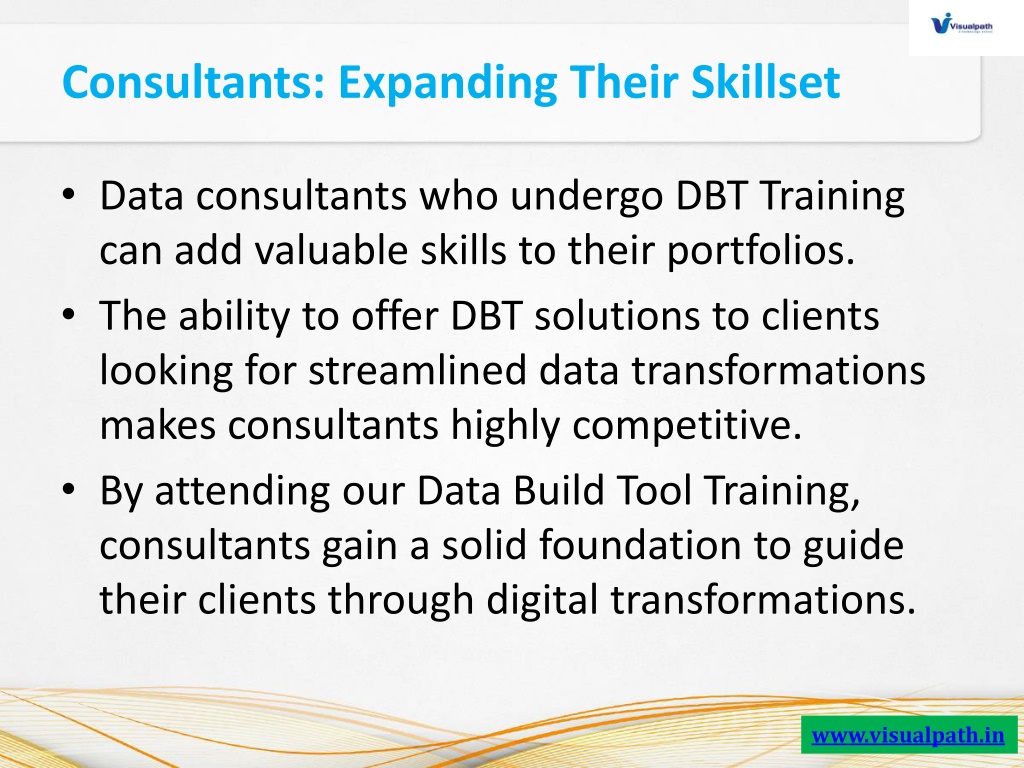 Visualpath

Consultants: Expanding Their Skillset

• Data consultants who undergo DBT Training can add valuable skills to their portfolios.
• The ability to offer DBT solutions to clients looking for streamlined data transformations makes consultants highly competitive.
• By attending our Data Build Tool Training, consultants gain a solid foundation to guide their clients through digital transformations.

www.visualpath.in